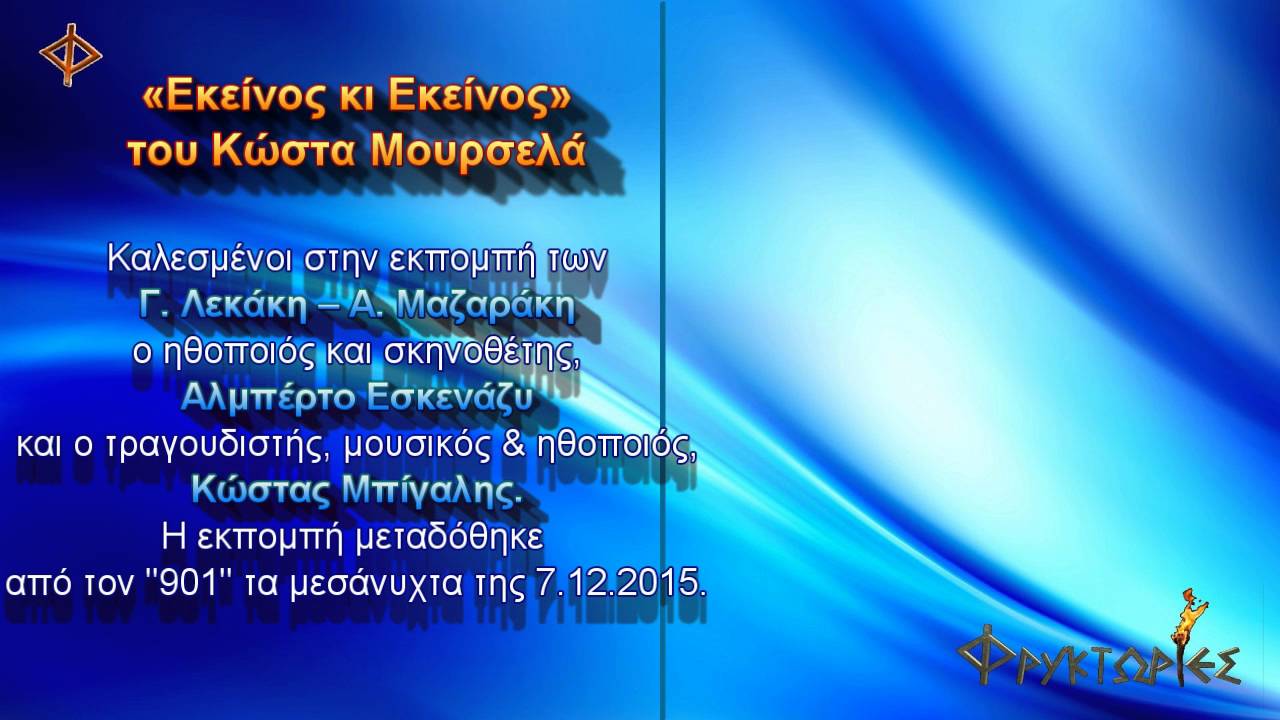 «Εκείνος κι Εκείνος»
του Κώστα Μουρσελά

Καλεσμένοι στην εκπομπή των
Γ. Λεκάκη – Α. Μαζαράκη
ο ηθοποιός και σκηνοθέτης,
Αλμπέρτο Εσκενάζυ
και ο τραγουδιστής, μουσικός & ηθοποιός,
Κώστας Μπίγαλης.
Η εκπομπή μεταδόθηκε
από τον "901" τα μεσάνυχτα της 7.12.2015.

ΦΡΥΚΤΩΡΙΕΣ